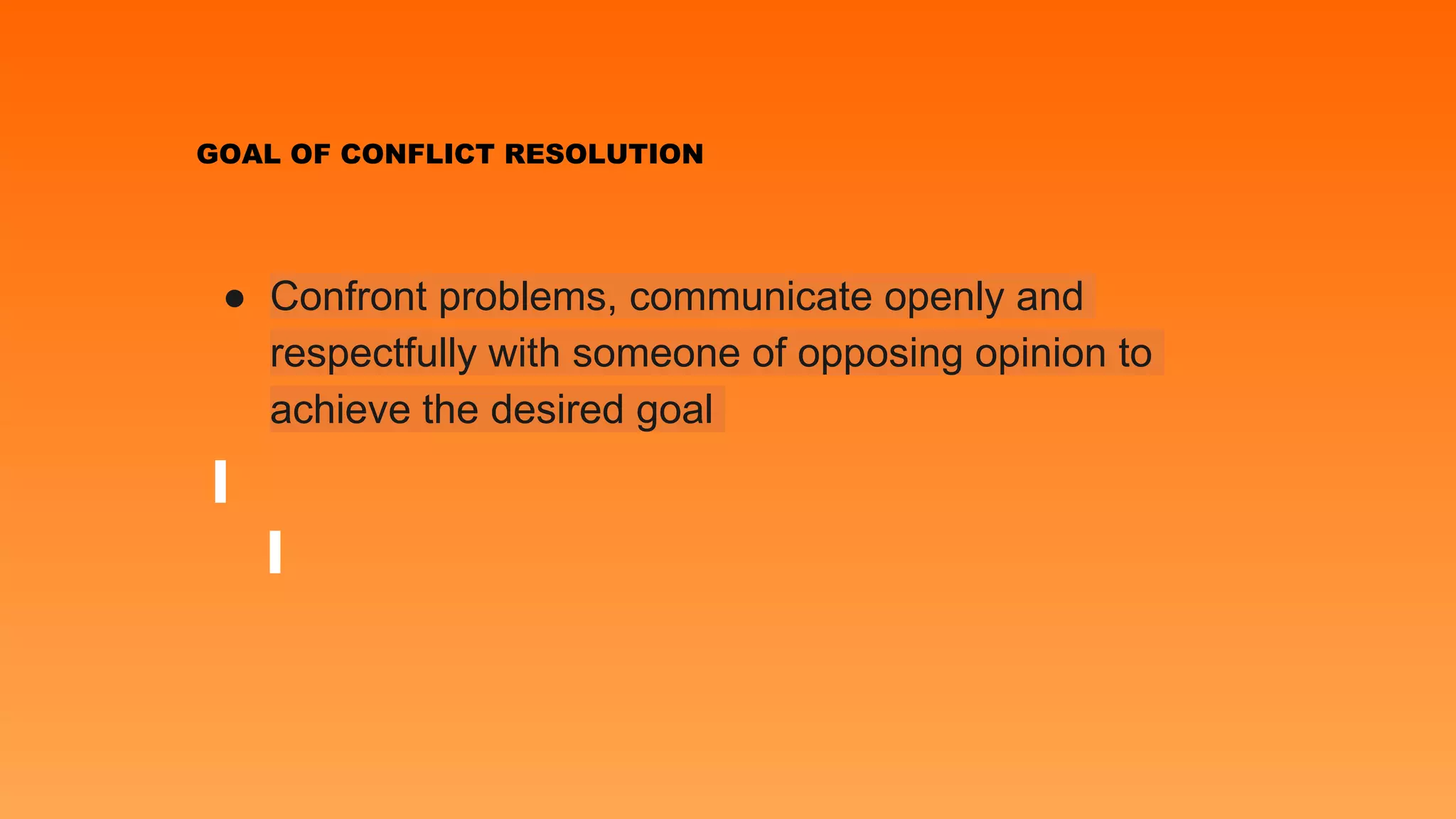 GOAL OF CONFLICT RESOLUTION

● Confront problems, communicate openly and respectfully with someone of opposing opinion to achieve the desired goal